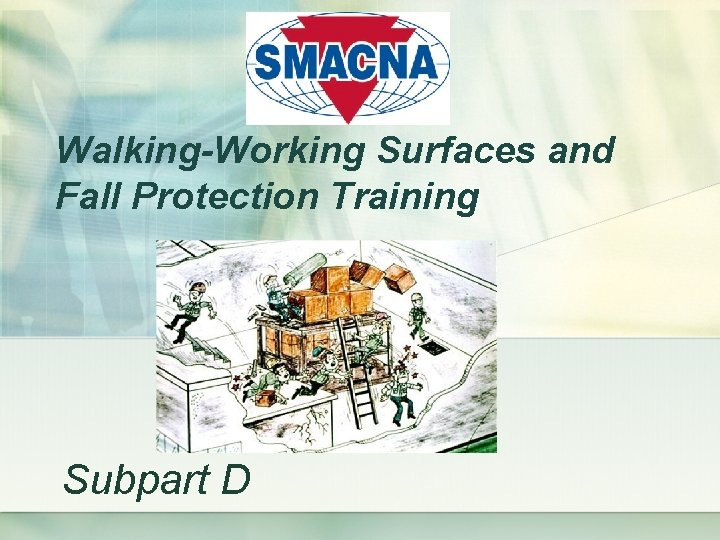 SMACNA

Walking-Working Surfaces and Fall Protection Training

Subpart D